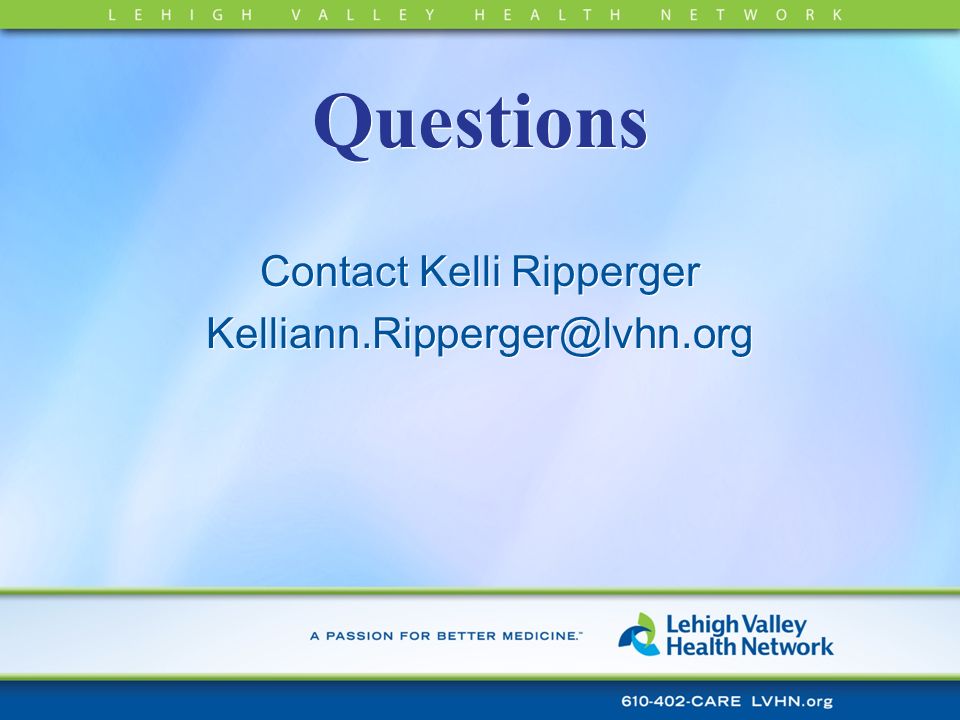 LEHIGH VALLEY HEALTH NETWORK

Questions

Contact Kelli Ripperger
Kelliann.Ripperger@lvhn.org

A PASSION FOR BETTER MEDICINE.™

Lehigh Valley Health Network

610-402-CARE LVHN.org